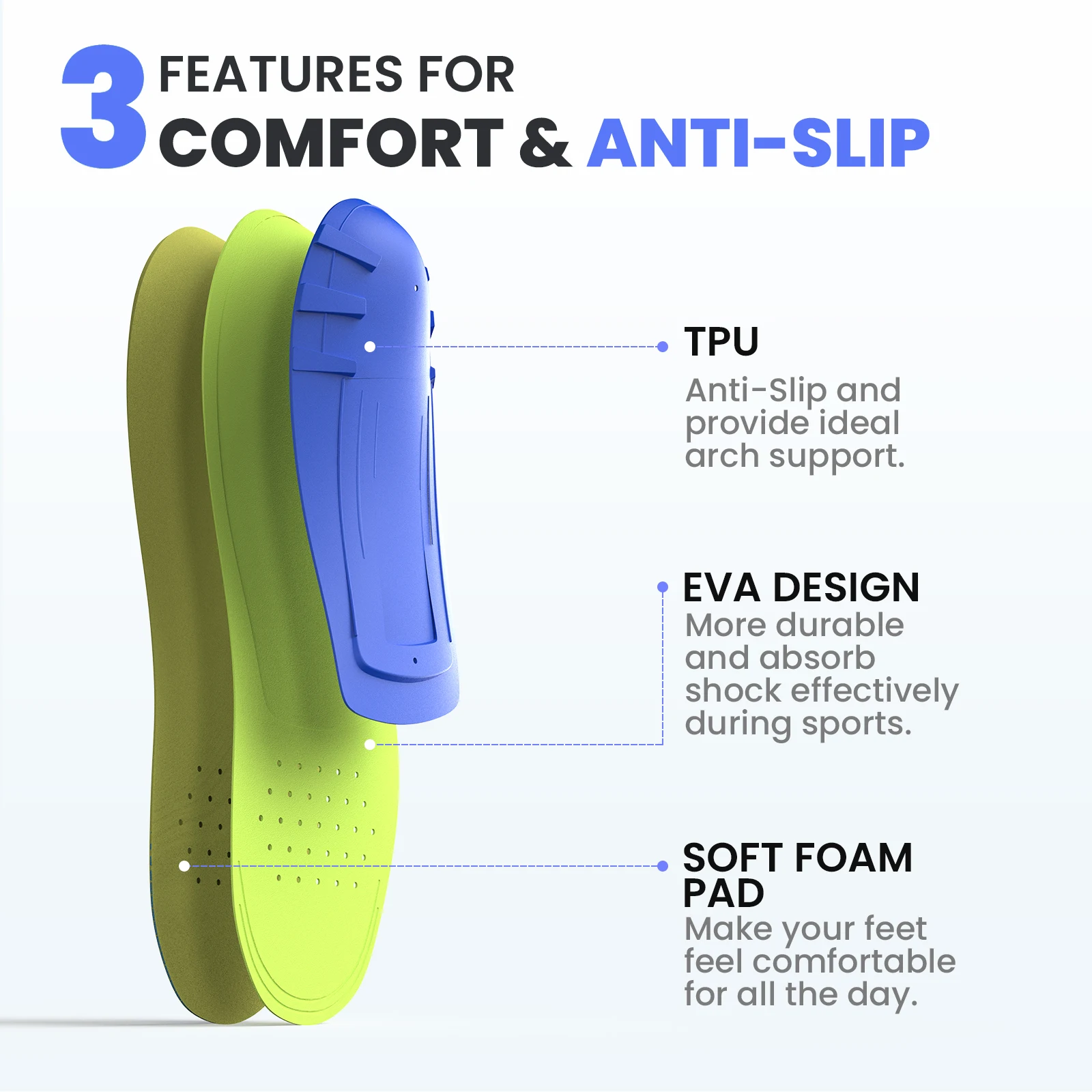 3 FEATURES FOR
COMFORT & ANTI-SLIP

TPU
Anti-Slip and provide ideal arch support.

EVA DESIGN
More durable and absorb shock effectively during sports.

SOFT FOAM PAD
Make your feet feel comfortable for all the day.